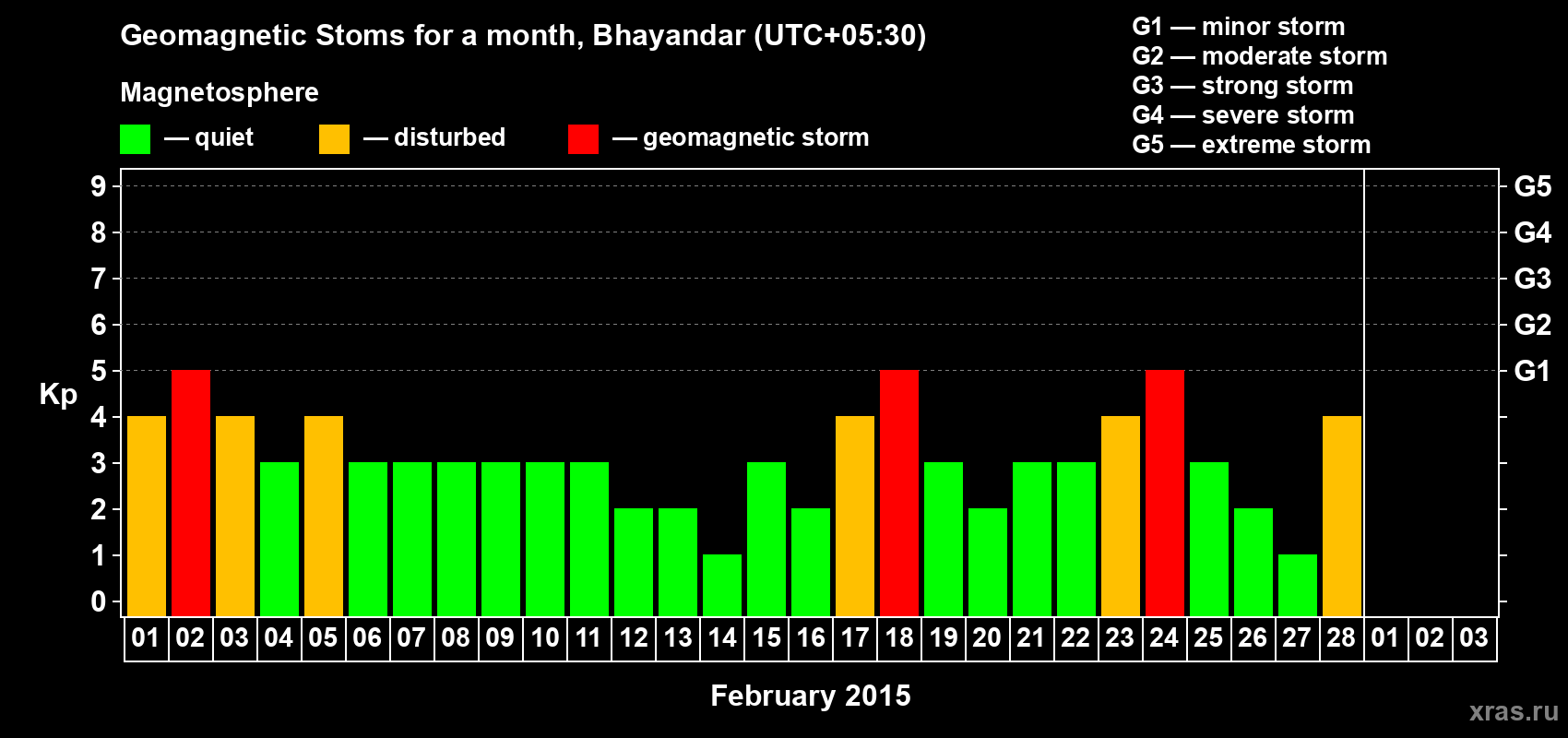 Geomagnetic Stoms for a month, Bhayandar (UTC+05:30)

Magnetosphere

— quiet — disturbed — geomagnetic storm

G1 — minor storm
G2 — moderate storm
G3 — strong storm
G4 — severe storm
G5 — extreme storm

Kp

9
8
7
6
5
4
3
2
1
0

G5
G4
G3
G2
G1

01 02 03 04 05 06 07 08 09 10 11 12 13 14 15 16 17 18 19 20 21 22 23 24 25 26 27 28 01 02 03

February 2015

xras.ru